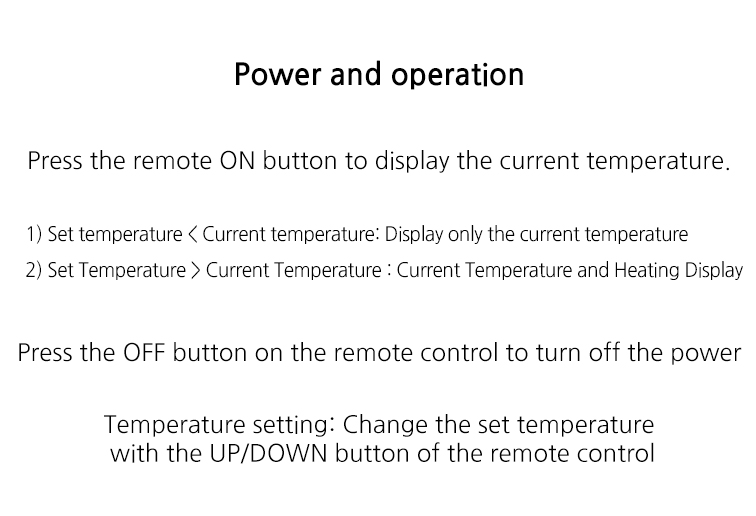 Power and operation

Press the remote ON button to display the current temperature.

1) Set temperature < Current temperature: Display only the current temperature

2) Set Temperature > Current Temperature : Current Temperature and Heating Display

Press the OFF button on the remote control to turn off the power

Temperature setting: Change the set temperature with the UP/DOWN button of the remote control